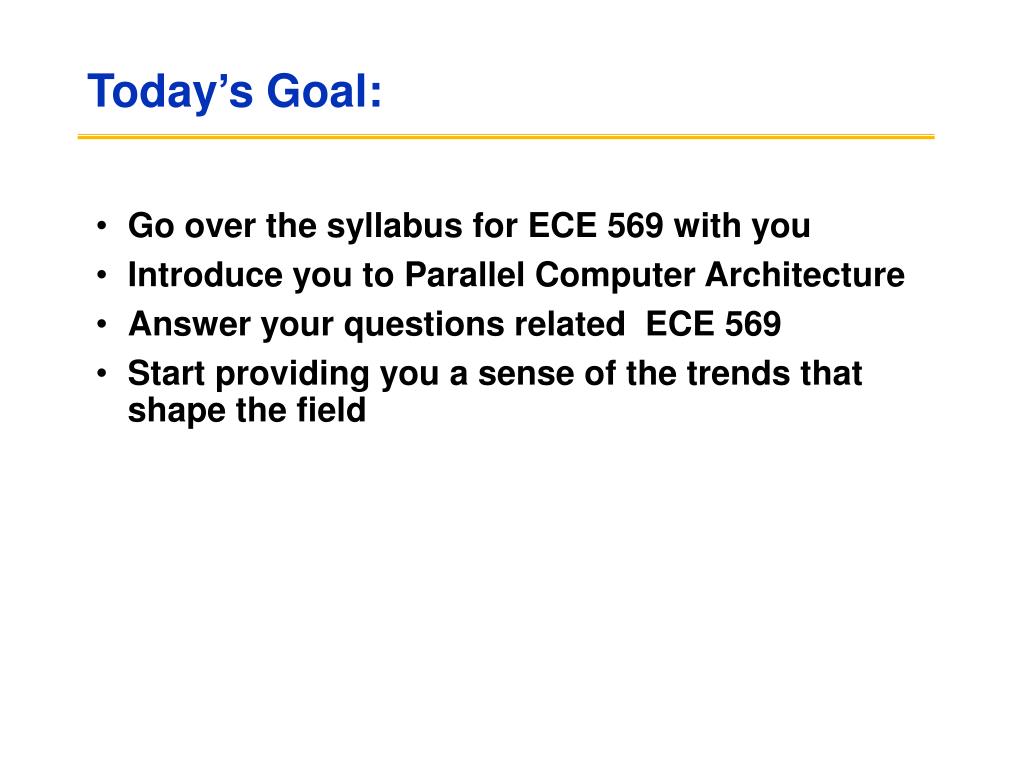 Today’s Goal:

• Go over the syllabus for ECE 569 with you
• Introduce you to Parallel Computer Architecture
• Answer your questions related ECE 569
• Start providing you a sense of the trends that shape the field